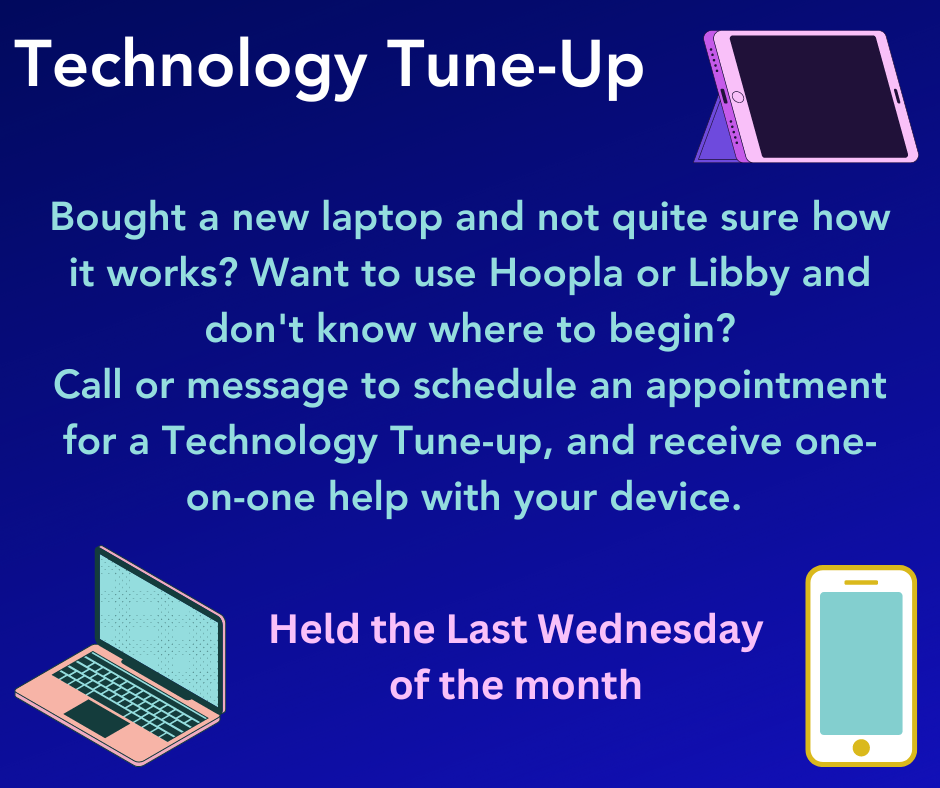 Technology Tune-Up

Bought a new laptop and not quite sure how it works? Want to use Hoopla or Libby and don't know where to begin?
Call or message to schedule an appointment for a Technology Tune-up, and receive one-on-one help with your device.

Held the Last Wednesday of the month